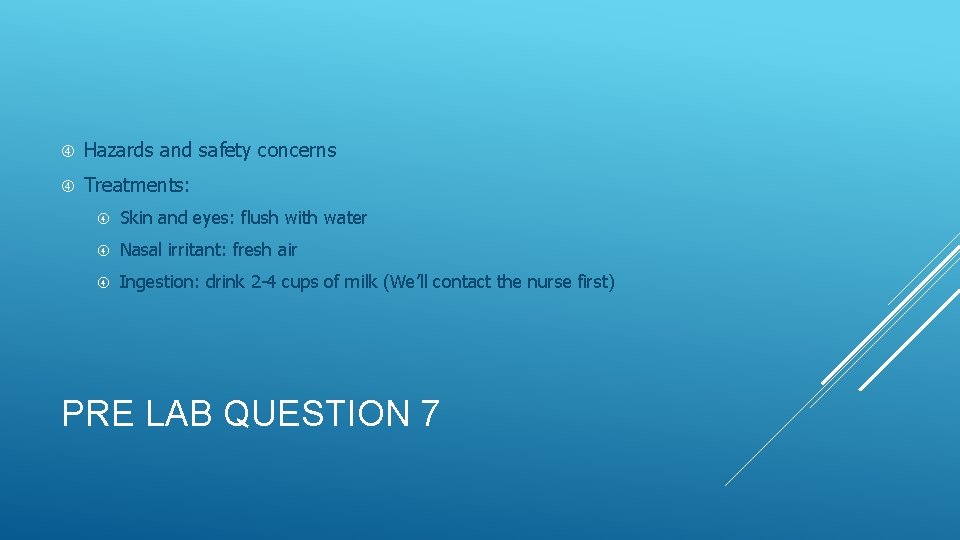 Hazards and safety concerns

Treatments:

Skin and eyes: flush with water

Nasal irritant: fresh air

Ingestion: drink 2-4 cups of milk (We'll contact the nurse first)

PRE LAB QUESTION 7